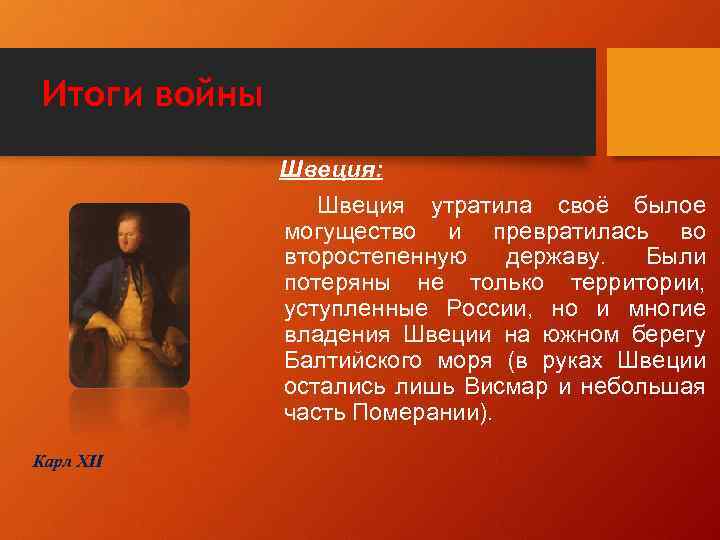 Итоги войны

Швеция:

Швеция утратила своё былое могущество и превратилась во второстепенную державу. Были потеряны не только территории, уступленные России, но и многие владения Швеции на южном берегу Балтийского моря (в руках Швеции остались лишь Висмар и небольшая часть Померании).

Карл XII